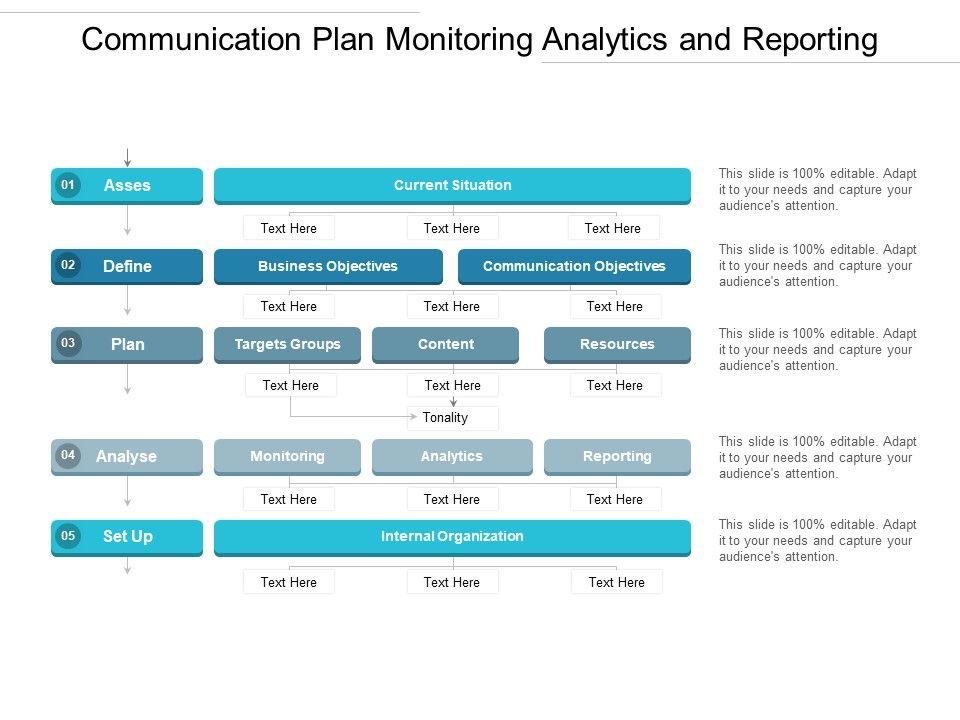 Communication Plan Monitoring Analytics and Reporting

01 Asses
Current Situation
Text Here
Text Here
Text Here
This slide is 100% editable. Adapt it to your needs and capture your audience's attention.

02 Define
Business Objectives
Communication Objectives
Text Here
Text Here
Text Here
This slide is 100% editable. Adapt it to your needs and capture your audience's attention.

03 Plan
Targets Groups
Content
Resources
Text Here
Text Here
Text Here
Tonality
This slide is 100% editable. Adapt it to your needs and capture your audience's attention.

04 Analyse
Monitoring
Analytics
Reporting
Text Here
Text Here
Text Here
This slide is 100% editable. Adapt it to your needs and capture your audience's attention.

05 Set Up
Internal Organization
Text Here
Text Here
Text Here
This slide is 100% editable. Adapt it to your needs and capture your audience's attention.